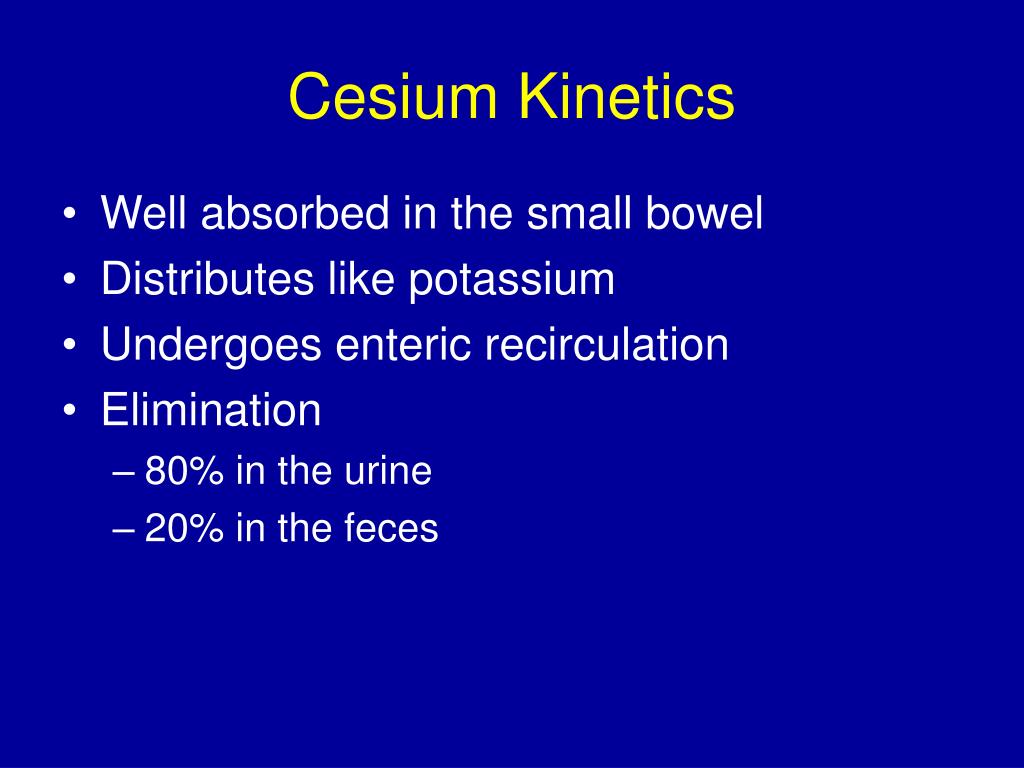 Cesium Kinetics

• Well absorbed in the small bowel
• Distributes like potassium
• Undergoes enteric recirculation
• Elimination
– 80% in the urine
– 20% in the feces